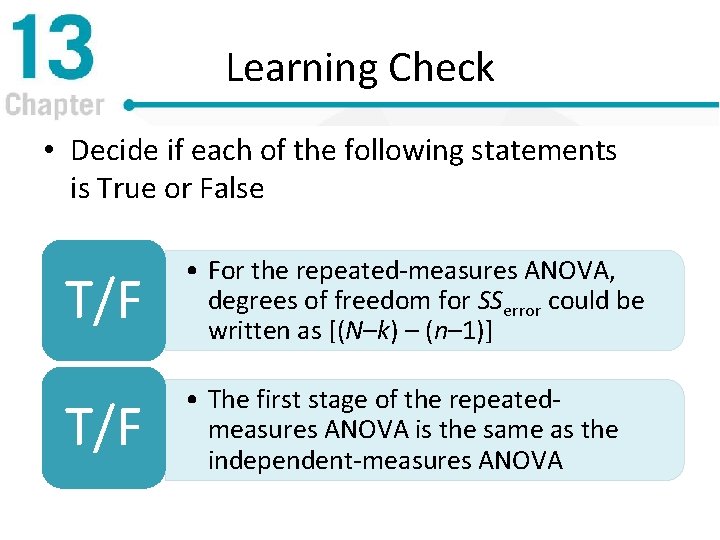 13
Chapter

Learning Check

• Decide if each of the following statements is True or False

T/F

• For the repeated-measures ANOVA, degrees of freedom for $SS_{error}$ could be written as $[(N–k) – (n–1)]$

T/F

• The first stage of the repeated-measures ANOVA is the same as the independent-measures ANOVA